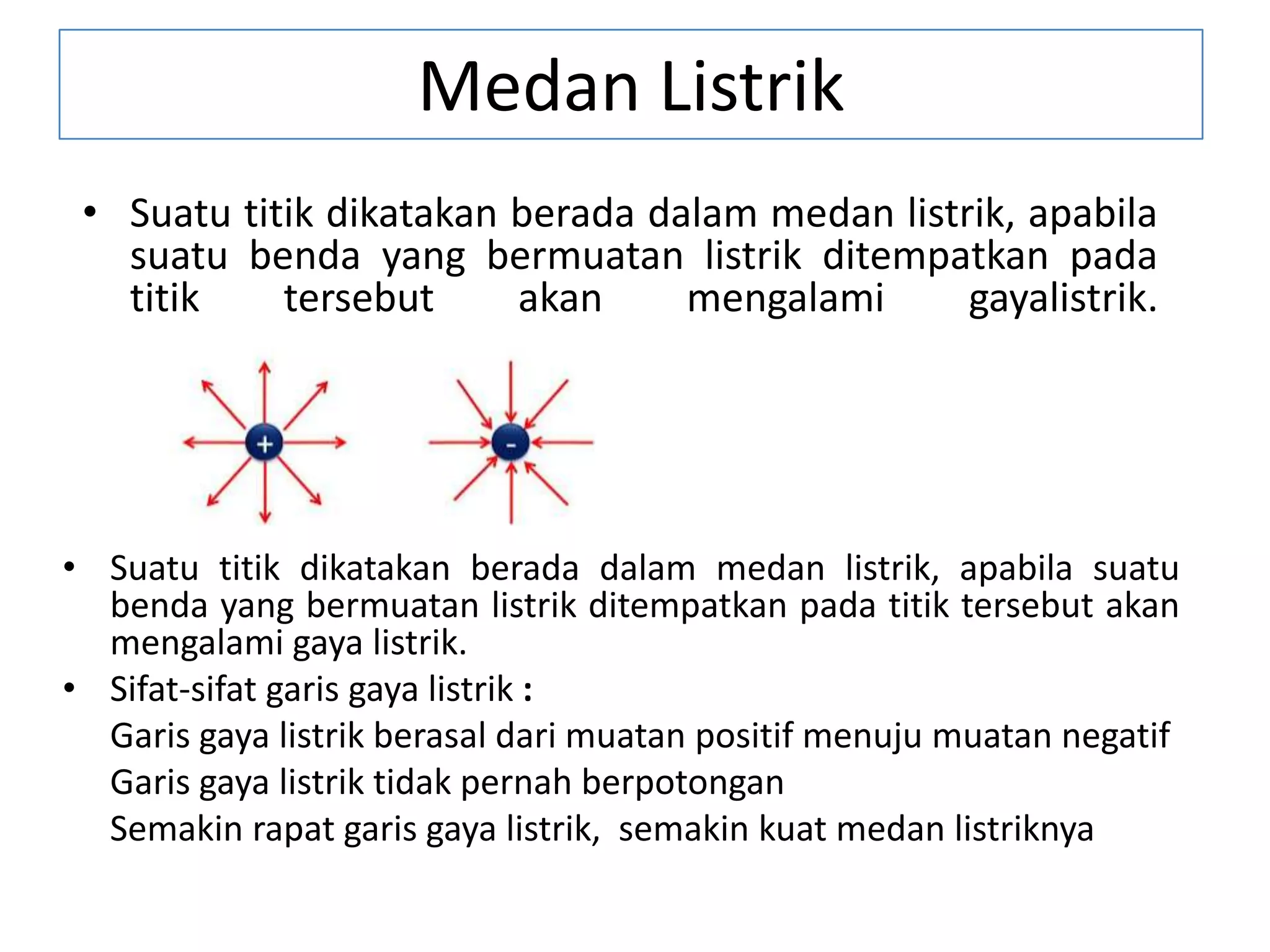 Medan Listrik

• Suatu titik dikatakan berada dalam medan listrik, apabila suatu benda yang bermuatan listrik ditempatkan pada titik tersebut akan mengalami gayalistrik.

+

-

• Suatu titik dikatakan berada dalam medan listrik, apabila suatu benda yang bermuatan listrik ditempatkan pada titik tersebut akan mengalami gaya listrik.
• Sifat-sifat garis gaya listrik :
Garis gaya listrik berasal dari muatan positif menuju muatan negatif
Garis gaya listrik tidak pernah berpotongan
Semakin rapat garis gaya listrik, semakin kuat medan listriknya